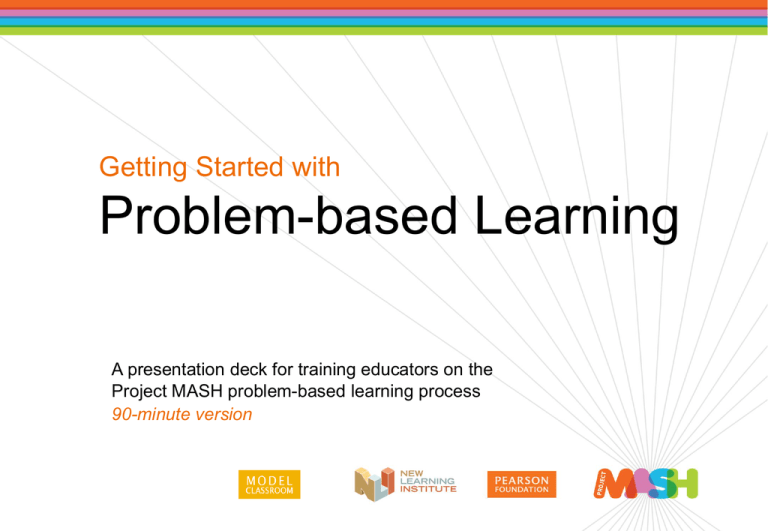 Getting Started with

Problem-based Learning

A presentation deck for training educators on the Project MASH problem-based learning process
90-minute version

MODEL CLASSROOM

NEW LEARNING INSTITUTE

PEARSON FOUNDATION

PROJECT MASH